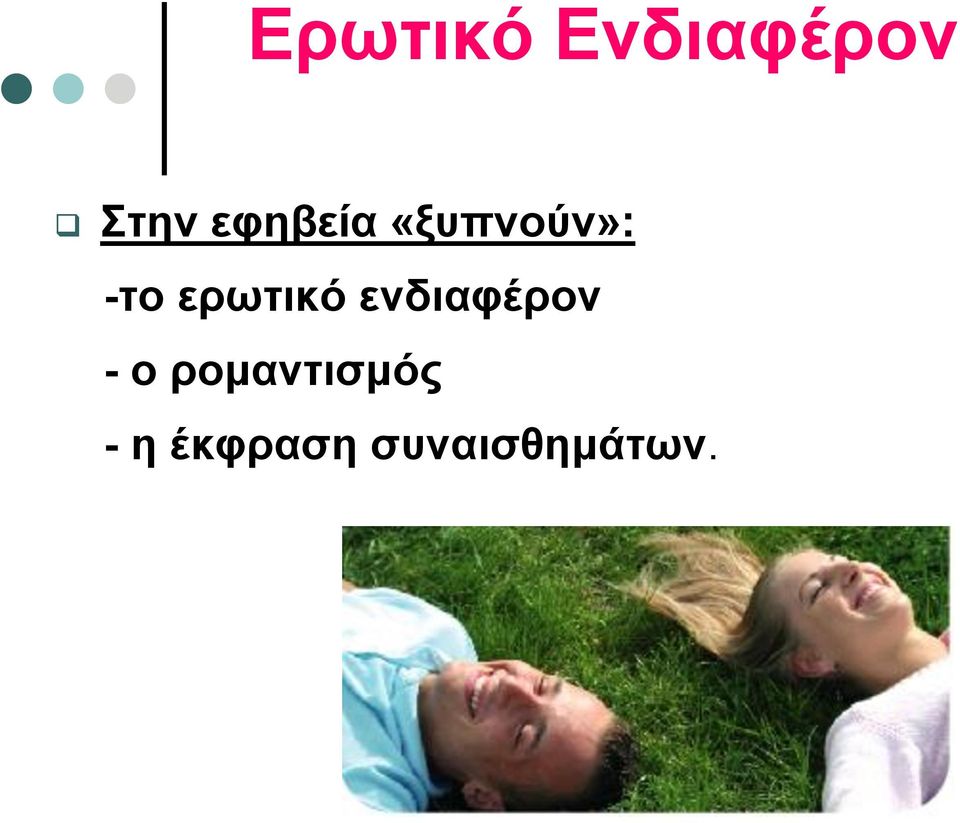 Ερωτικό Ενδιαφέρον

Στην εφηβεία «ξυπνούν»:

-το ερωτικό ενδιαφέρον

- ο ρομαντισμός

- η έκφραση συναισθημάτων.